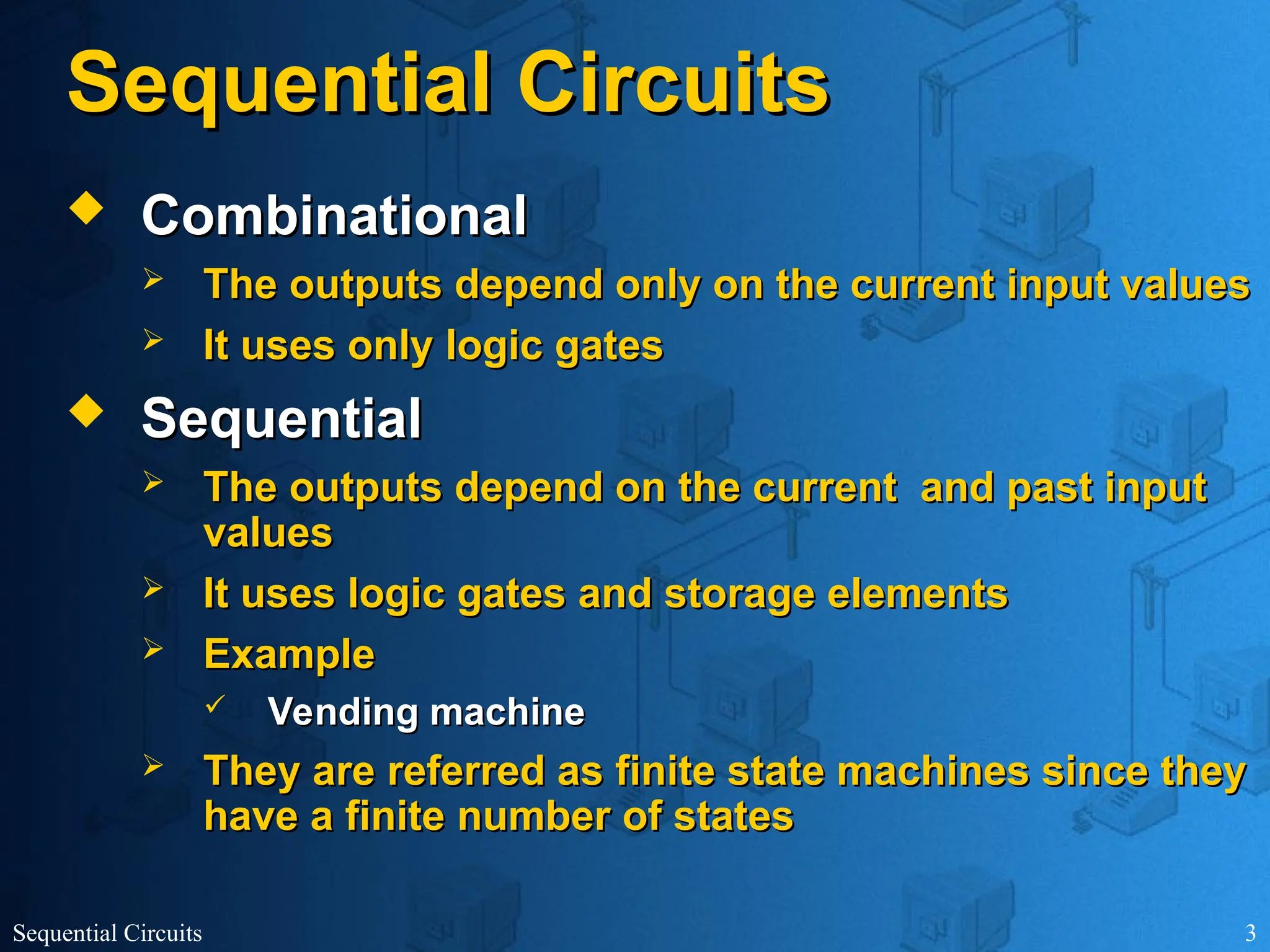 Sequential Circuits

◆ Combinational

➢ The outputs depend only on the current input values

➢ It uses only logic gates

◆ Sequential

➢ The outputs depend on the current and past input values

➢ It uses logic gates and storage elements

➢ Example

✓ Vending machine

➢ They are referred as finite state machines since they have a finite number of states

Sequential Circuits

3